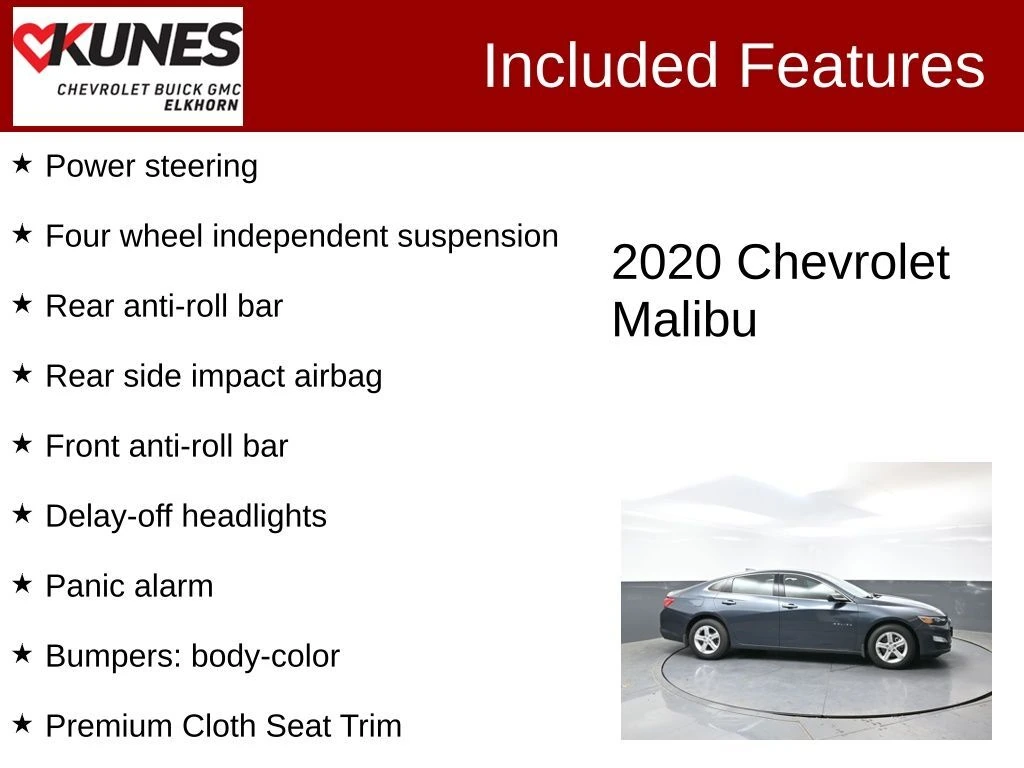 KUNES
CHEVROLET BUICK GMC
ELKHORN

Included Features

★ Power steering

★ Four wheel independent suspension

★ Rear anti-roll bar

★ Rear side impact airbag

★ Front anti-roll bar

★ Delay-off headlights

★ Panic alarm

★ Bumpers: body-color

★ Premium Cloth Seat Trim

2020 Chevrolet Malibu